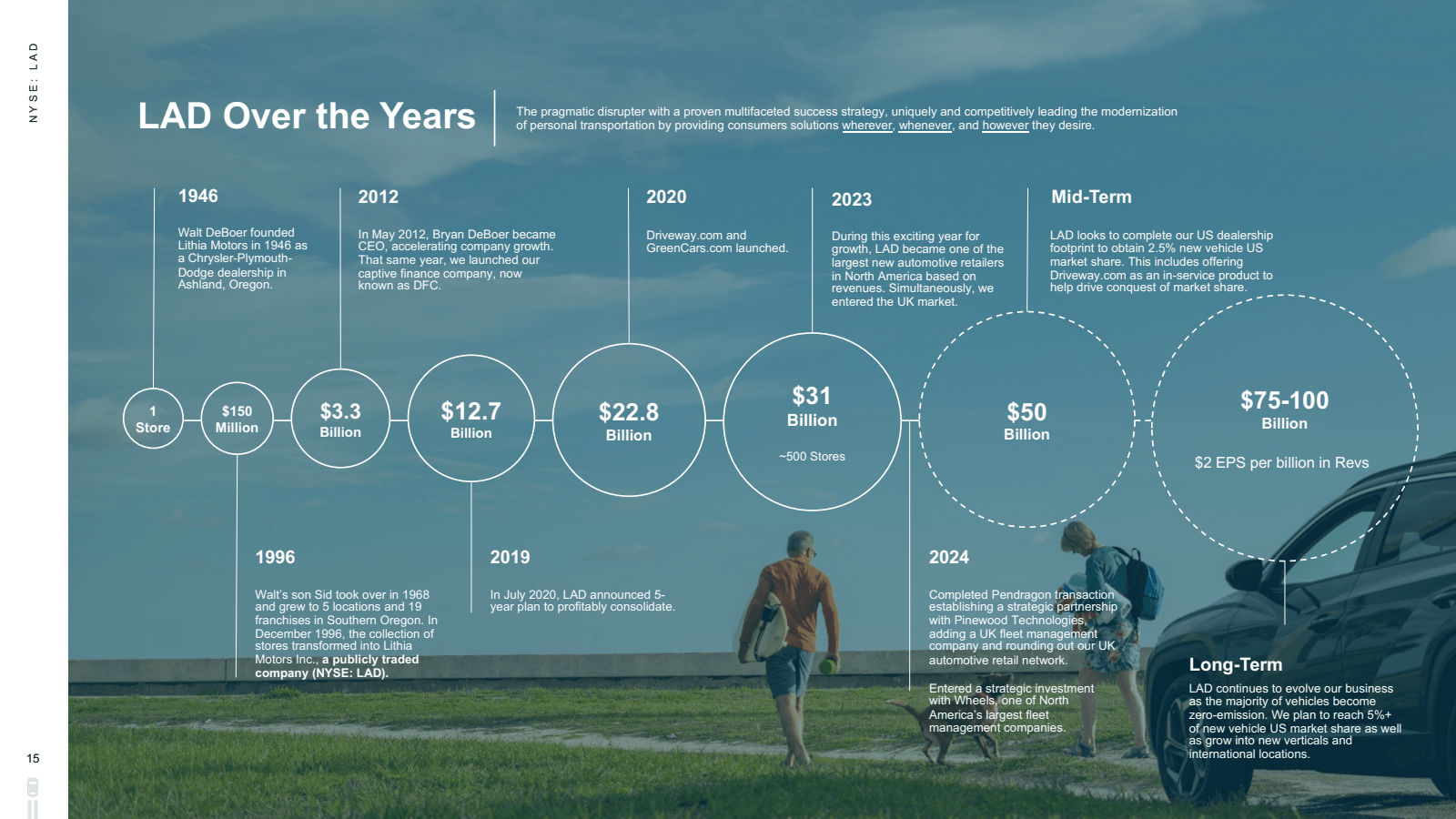 NYSE: LAD

LAD Over the Years

The pragmatic disrupter with a proven multifaceted success strategy, uniquely and competitively leading the modernization of personal transportation by providing consumers solutions wherever, whenever, and however they desire.

1946

Walt DeBoer founded Lithia Motors in 1946 as a Chrysler-Plymouth-Dodge dealership in Ashland, Oregon.

2012

In May 2012, Bryan DeBoer became CEO, accelerating company growth. That same year, we launched our captive finance company, now known as DFC.

2020

Driveway.com and GreenCars.com launched.

2023

During this exciting year for growth, LAD became one of the largest new automotive retailers in North America based on revenues. Simultaneously, we entered the UK market.

Mid-Term

LAD looks to complete our US dealership footprint to obtain 2.5% new vehicle US market share. This includes offering Driveway.com as an in-service product to help drive conquest of market share.

1 Store

$150 Million

$3.3 Billion

$12.7 Billion

$22.8 Billion

$31 Billion

~500 Stores

$50 Billion

$75-100 Billion

$2 EPS per billion in Revs

1996

Walt's son Sid took over in 1968 and grew to 5 locations and 19 franchises in Southern Oregon. In December 1996, the collection of stores transformed into Lithia Motors Inc., a publicly traded company (NYSE: LAD).

2019

In July 2020, LAD announced 5-year plan to profitably consolidate.

2024

Completed Pendragon transaction establishing a strategic partnership with Pinewood Technologies, adding a UK fleet management company and rounding out our UK automotive retail network.

Entered a strategic investment with Wheels, one of North America's largest fleet management companies.

Long-Term

LAD continues to evolve our business as the majority of vehicles become zero-emission. We plan to reach 5%+ of new vehicle US market share as well as grow into new verticals and international locations.

15